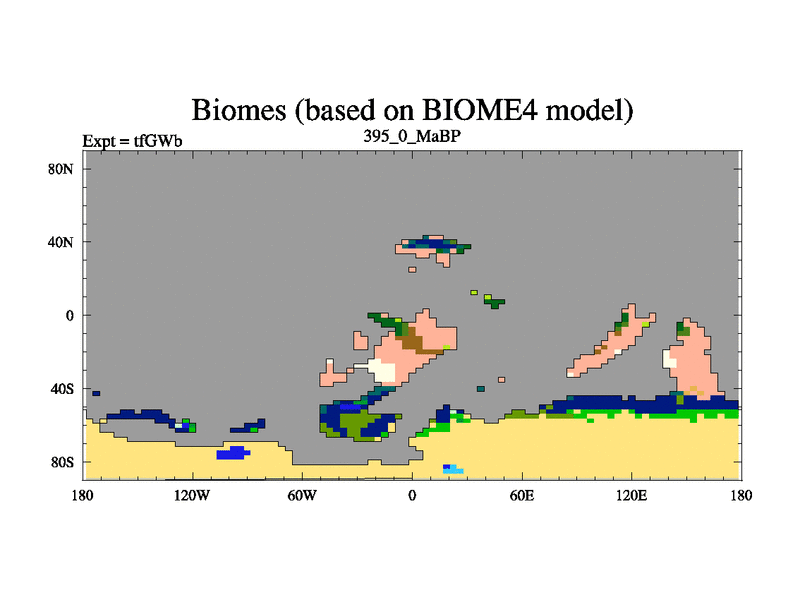 Biomes (based on BIOME4 model)
Expt = tfGWb
395_0_MaBP

80N
40N
0
40S
80S

180
120W
60W
0
60E
120E
180